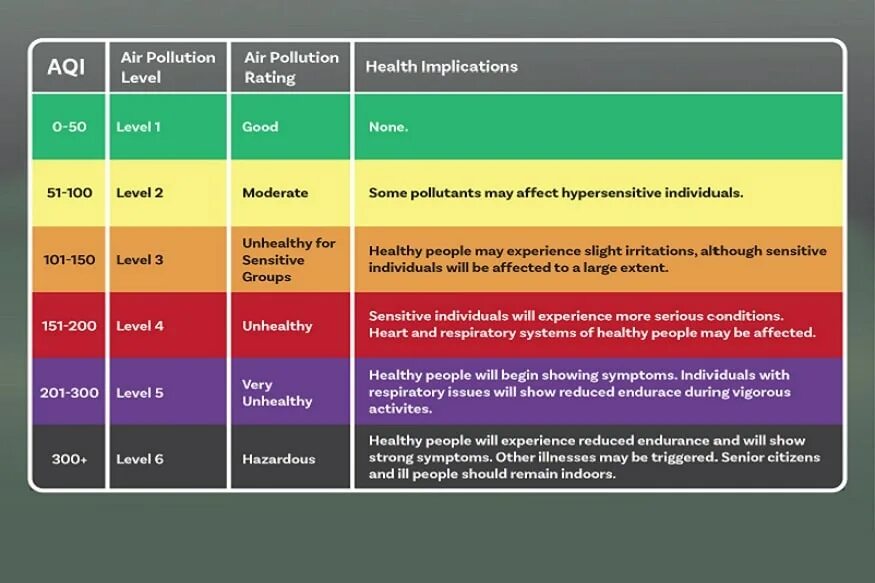 | AQI | Air Pollution Level | Air Pollution Rating | Health Implications |
|---|---|---|---|
| 0-50 | Level 1 | Good | None. |
| 51-100 | Level 2 | Moderate | Some pollutants may affect hypersensitive individuals. |
| 101-150 | Level 3 | Unhealthy for Sensitive Groups | Healthy people may experience slight irritations, although sensitive individuals will be affected to a large extent. |
| 151-200 | Level 4 | Unhealthy | Sensitive individuals will experience more serious conditions. Heart and respiratory systems of healthy people may be affected. |
| 201-300 | Level 5 | Very Unhealthy | Healthy people will begin showing symptoms. Individuals with respiratory issues will show reduced endurace during vigorous activites. |
| 300+ | Level 6 | Hazardous | Healthy people will experience reduced endurance and will show strong symptoms. Other illnesses may be triggered. Senior citizens and ill people should remain indoors. |